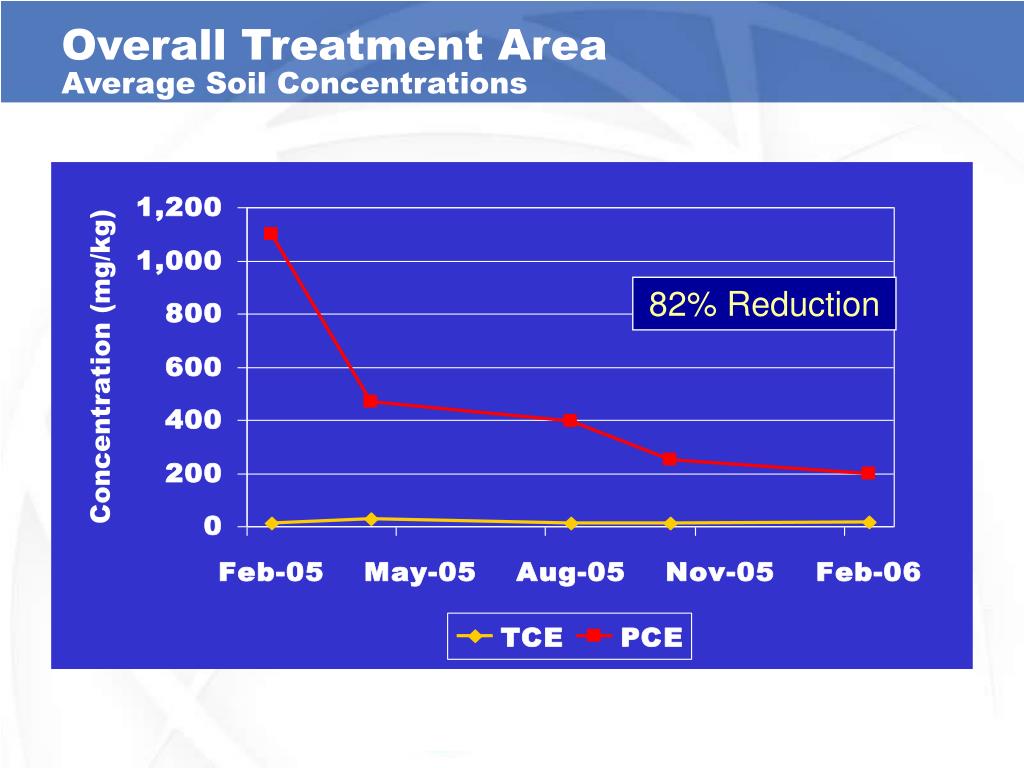 Overall Treatment Area
Average Soil Concentrations

Concentration (mg/kg)

1,200
1,000
800
600
400
200
0

82% Reduction

Feb-05 May-05 Aug-05 Nov-05 Feb-06

TCE PCE